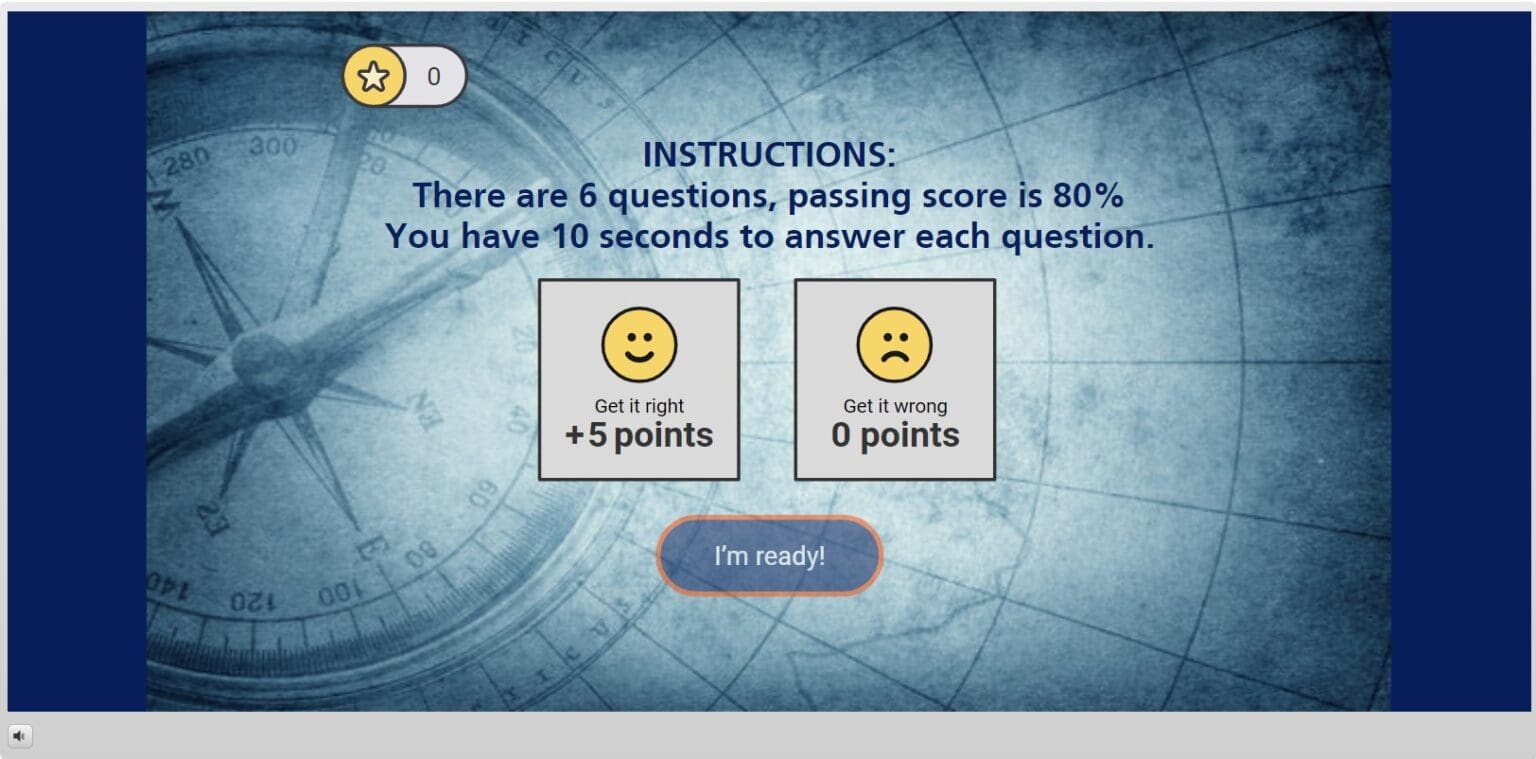 0

INSTRUCTIONS:
There are 6 questions, passing score is 80%
You have 10 seconds to answer each question.

Get it right
+5 points

Get it wrong
0 points

I'm ready!